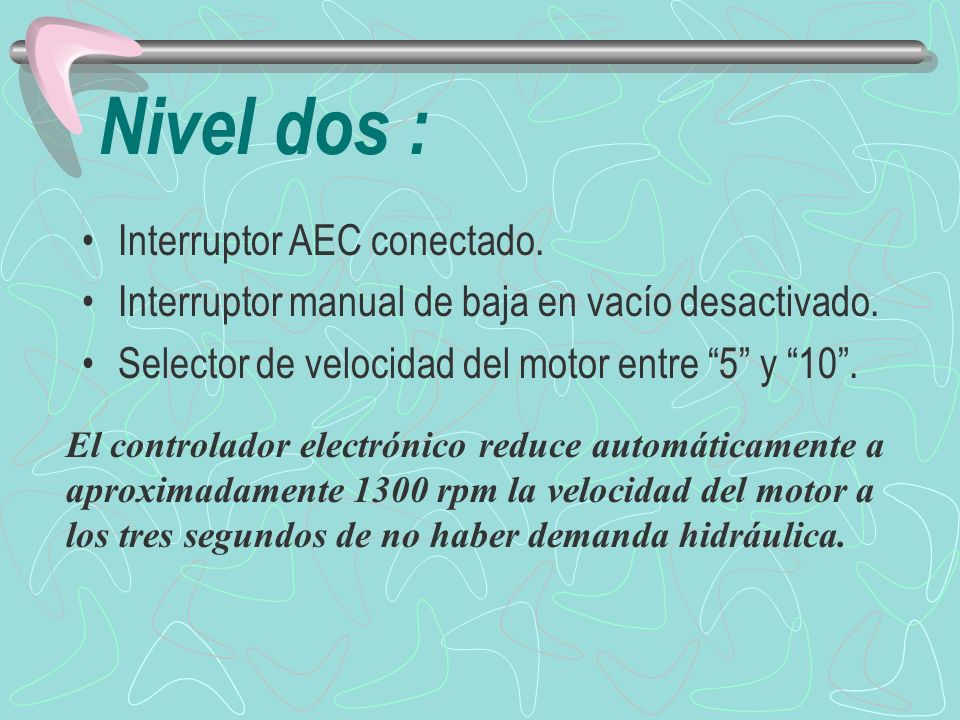 Nivel dos :

• Interruptor AEC conectado.
• Interruptor manual de baja en vacío desactivado.
• Selector de velocidad del motor entre “5” y “10”.

El controlador electrónico reduce automáticamente a aproximadamente 1300 rpm la velocidad del motor a los tres segundos de no haber demanda hidráulica.